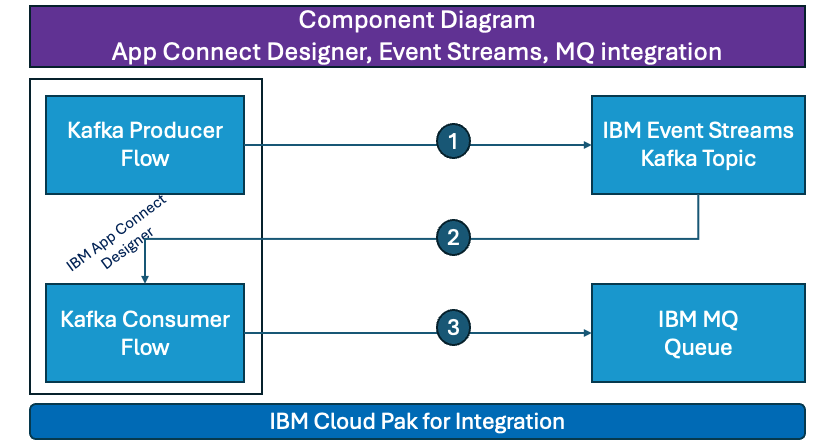 Component Diagram
App Connect Designer, Event Streams, MQ integration

Kafka Producer Flow

1

IBM Event Streams Kafka Topic

IBM App Connect Designer

2

Kafka Consumer Flow

3

IBM MQ Queue

IBM Cloud Pak for Integration